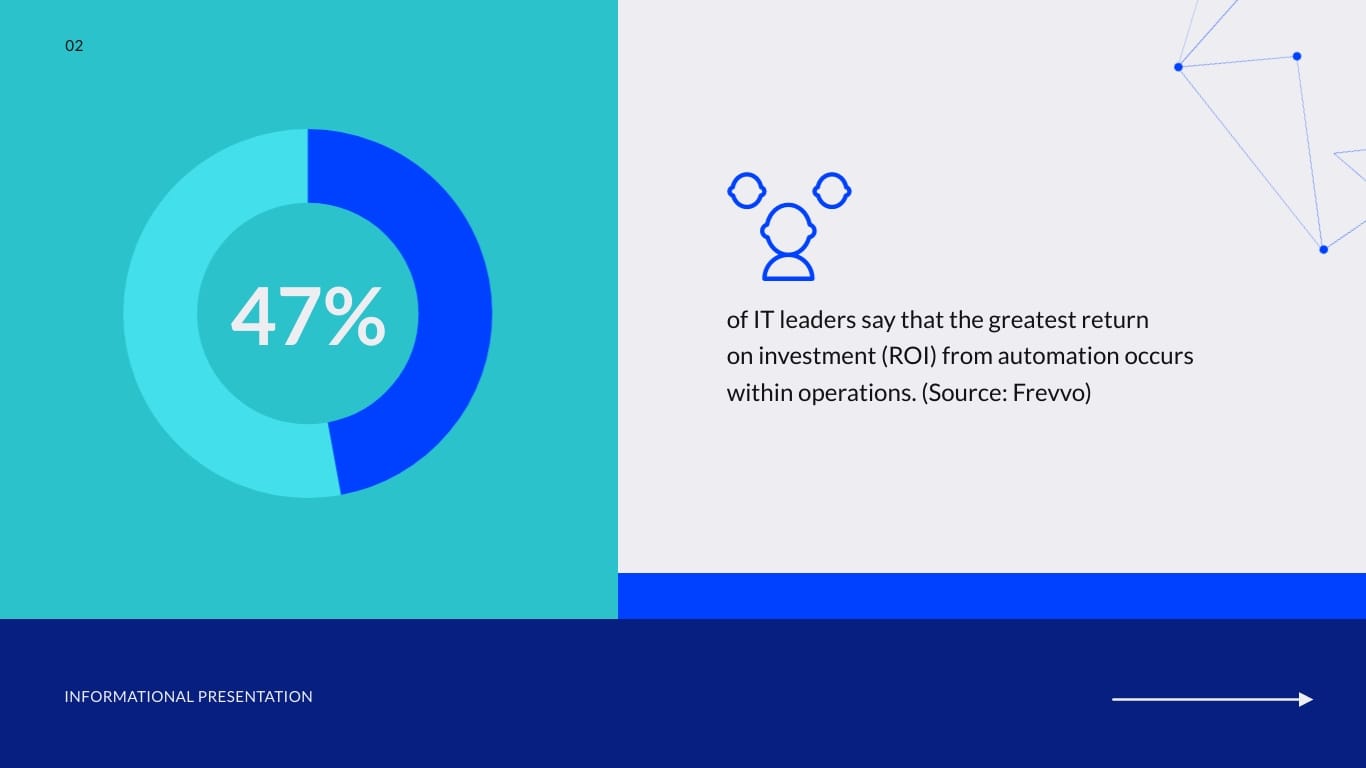 02

47%

of IT leaders say that the greatest return on investment (ROI) from automation occurs within operations. (Source: Frevvo)

INFORMATIONAL PRESENTATION